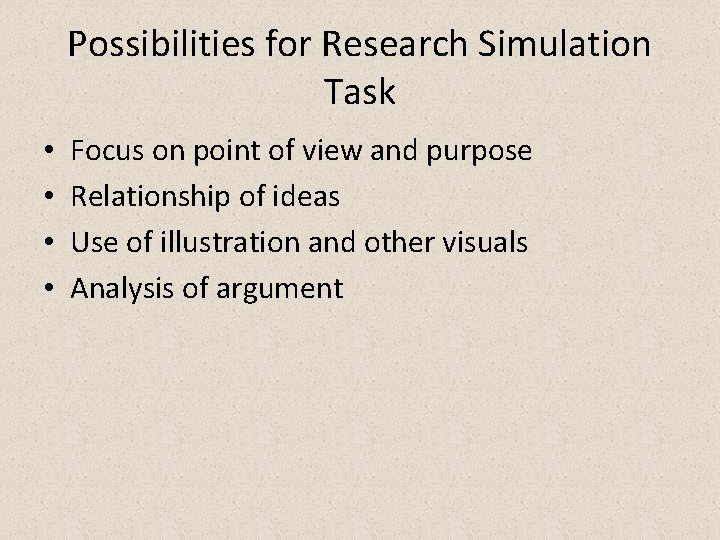 Possibilities for Research Simulation Task

• Focus on point of view and purpose
• Relationship of ideas
• Use of illustration and other visuals
• Analysis of argument